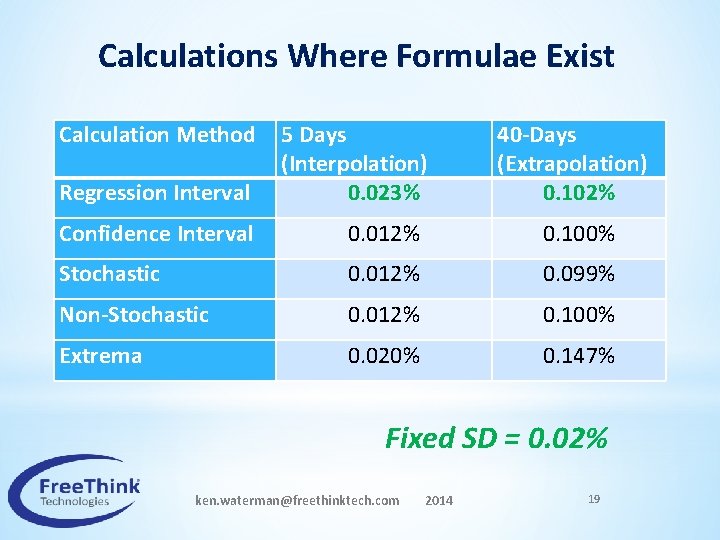 Calculations Where Formulae Exist

| Calculation Method | 5 Days (Interpolation) | 40-Days (Extrapolation) |
|---|---|---|
| Regression Interval | 0.023% | 0.102% |
| Confidence Interval | 0.012% | 0.100% |
| Stochastic | 0.012% | 0.099% |
| Non-Stochastic | 0.012% | 0.100% |
| Extrema | 0.020% | 0.147% |

Fixed SD = 0.02%

FreeThink Technologies

ken.waterman@freethinktech.com 2014

19